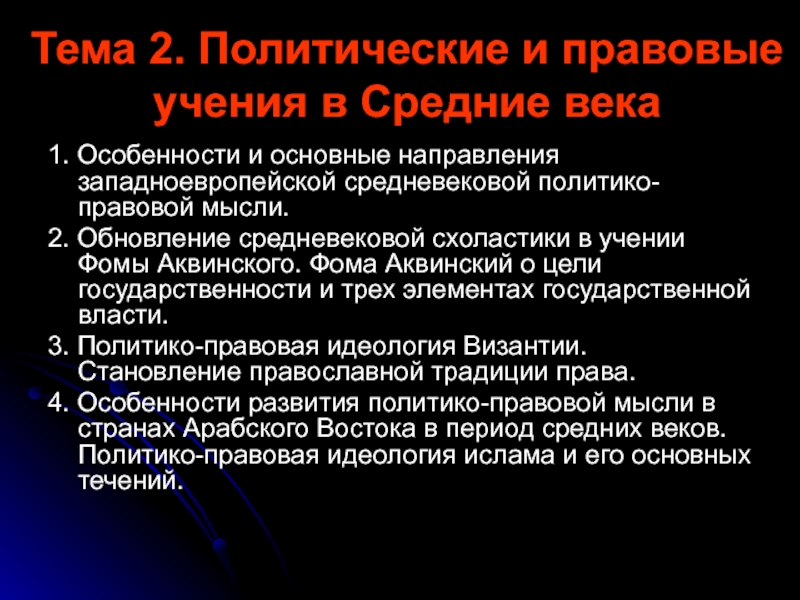 Тема 2. Политические и правовые учения в Средние века

1. Особенности и основные направления западноевропейской средневековой политико-правовой мысли.

2. Обновление средневековой схоластики в учении Фомы Аквинского. Фома Аквинский о цели государственности и трех элементах государственной власти.

3. Политико-правовая идеология Византии. Становление православной традиции права.

4. Особенности развития политико-правовой мысли в странах Арабского Востока в период средних веков. Политико-правовая идеология ислама и его основных течений.